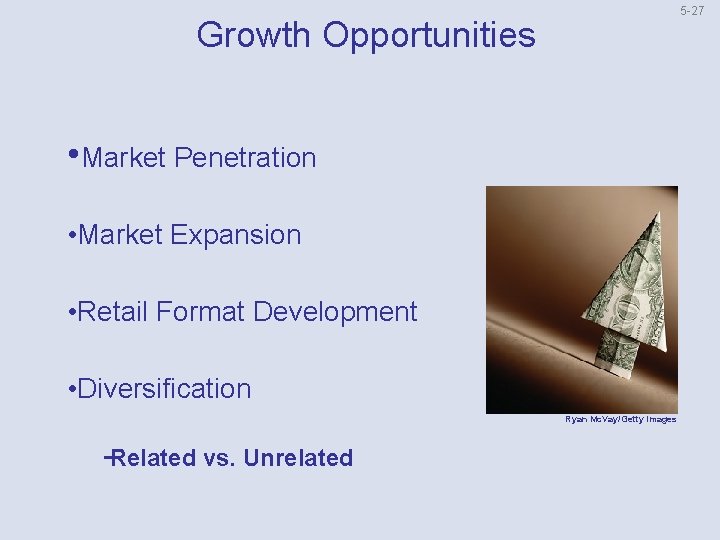 5-27

Growth Opportunities

•Market Penetration

•Market Expansion

•Retail Format Development

•Diversification

–Related vs. Unrelated

Ryan McVay/Getty Images